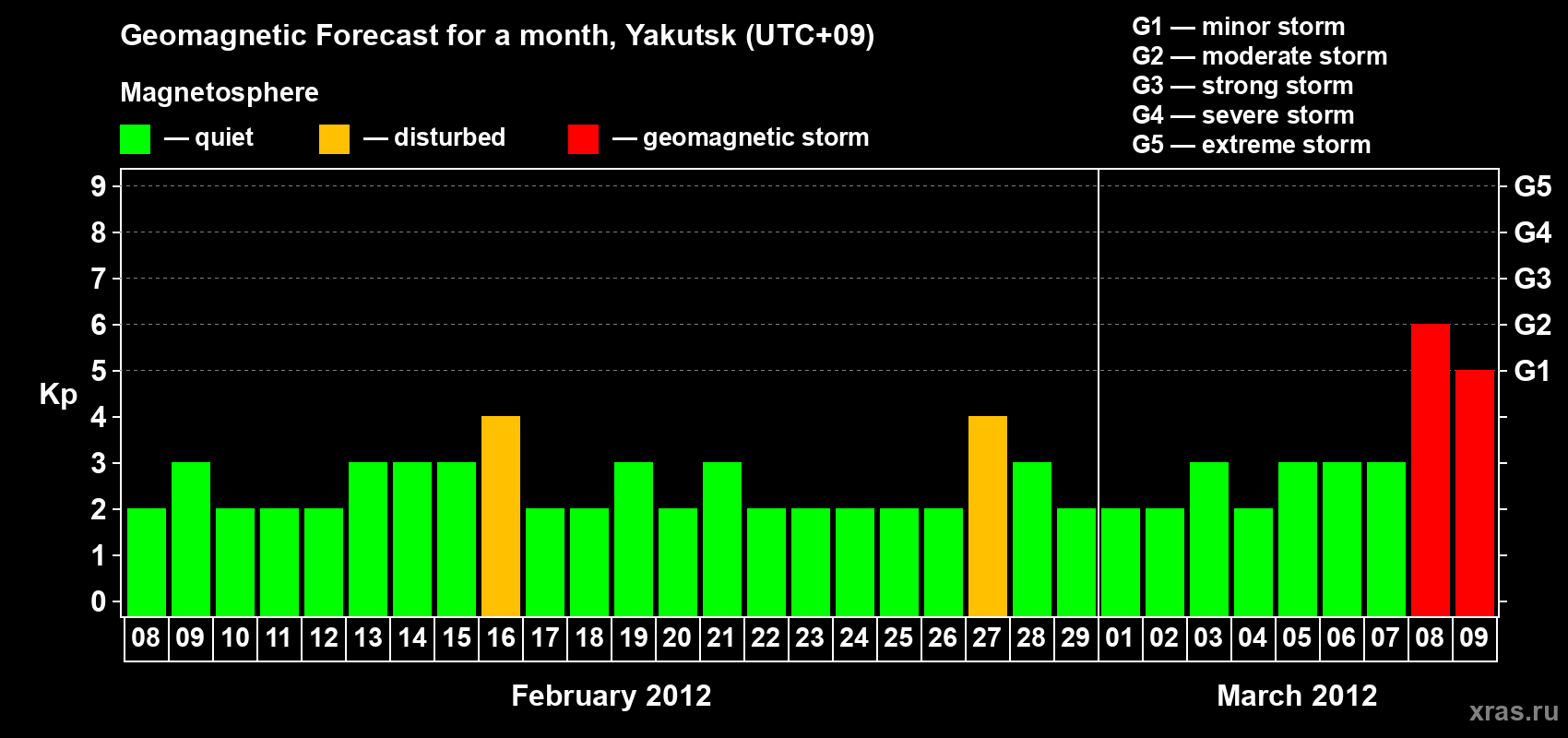 Geomagnetic Forecast for a month, Yakutsk (UTC+09)

Magnetosphere

— quiet — disturbed — geomagnetic storm

G1 — minor storm
G2 — moderate storm
G3 — strong storm
G4 — severe storm
G5 — extreme storm

Kp

9
8
7
6
5
4
3
2
1
0

G5
G4
G3
G2
G1

08 09 10 11 12 13 14 15 16 17 18 19 20 21 22 23 24 25 26 27 28 29 01 02 03 04 05 06 07 08 09

February 2012

March 2012

xras.ru